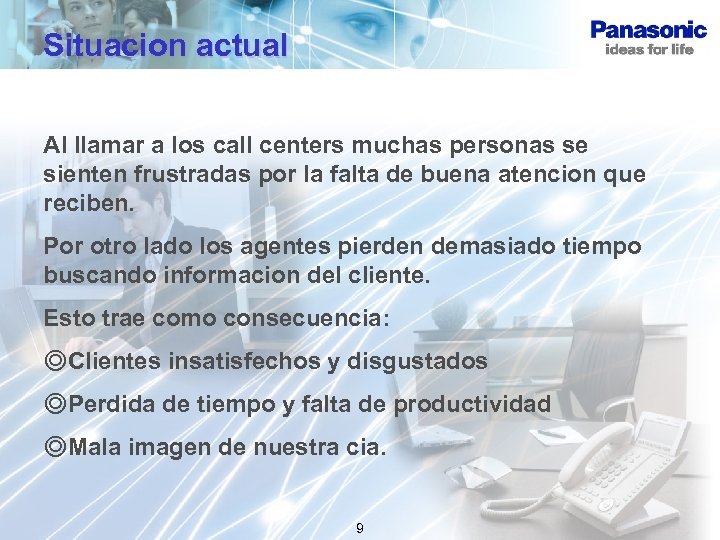 Situacion actual

Panasonic
ideas for life

Al llamar a los call centers muchas personas se sienten frustradas por la falta de buena atencion que reciben.

Por otro lado los agentes pierden demasiado tiempo buscando informacion del cliente.

Esto trae como consecuencia:

◎Clientes insatisfechos y disgustados

◎Perdida de tiempo y falta de productividad

◎Mala imagen de nuestra cia.

9